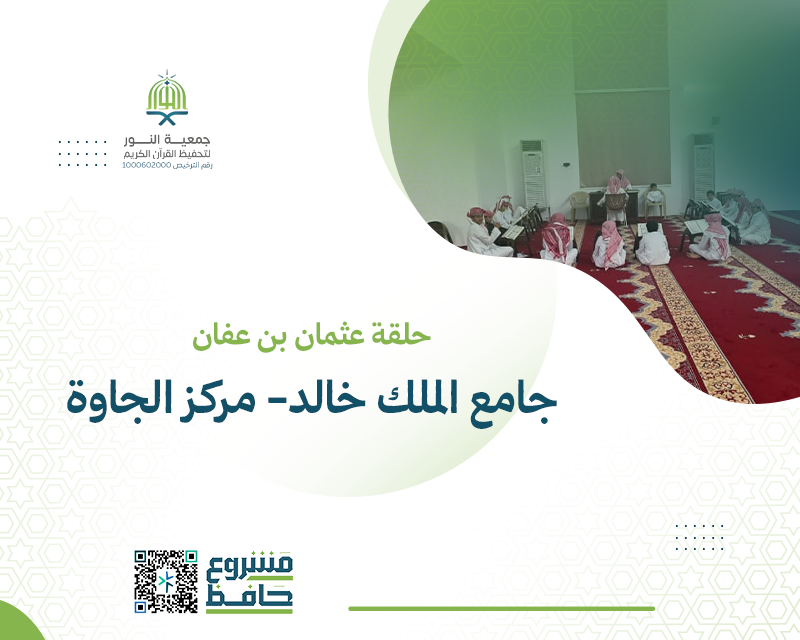 جمعية النور
لتحفيظ القرآن الكريم
رقم الترخيص 1000602000

حلقة عثمان بن عفان

جامع الملك خالد- مركز الجاوة

مشروع
حافظ